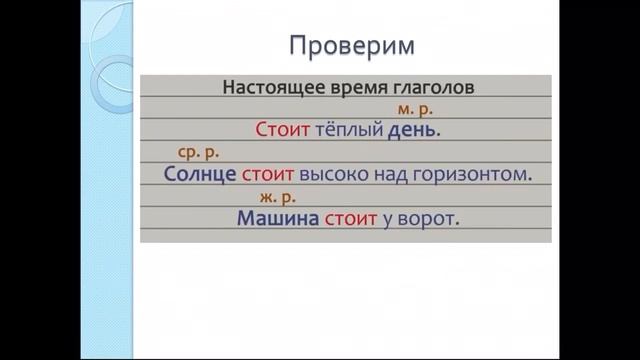 Проверим

Настоящее время глаголов

м. р.

Стоит тёплый день.

ср. р.

Солнце стоит высоко над горизонтом.

ж. р.

Машина стоит у ворот.